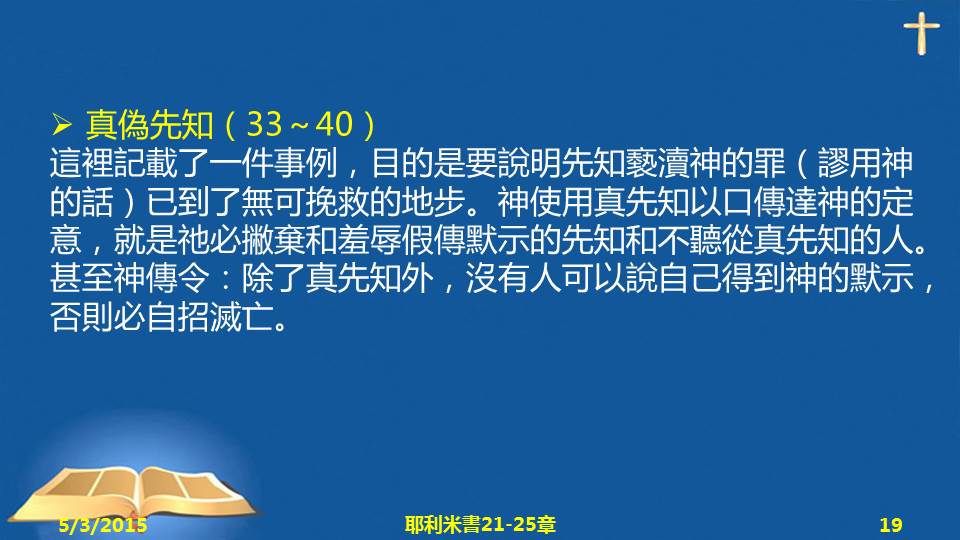 ➢ 真偽先知（33～40）
這裡記載了一件事例，目的是要說明先知褻瀆神的罪（謬用神的話）已到了無可挽救的地步。神使用真先知以口傳達神的定意，就是祂必撇棄和羞辱假傳默示的先知和不聽從真先知的人。甚至神傳令：除了真先知外，沒有人可以說自己得到神的默示，否則必自招滅亡。

5/3/2015

耶利米書21-25章

19